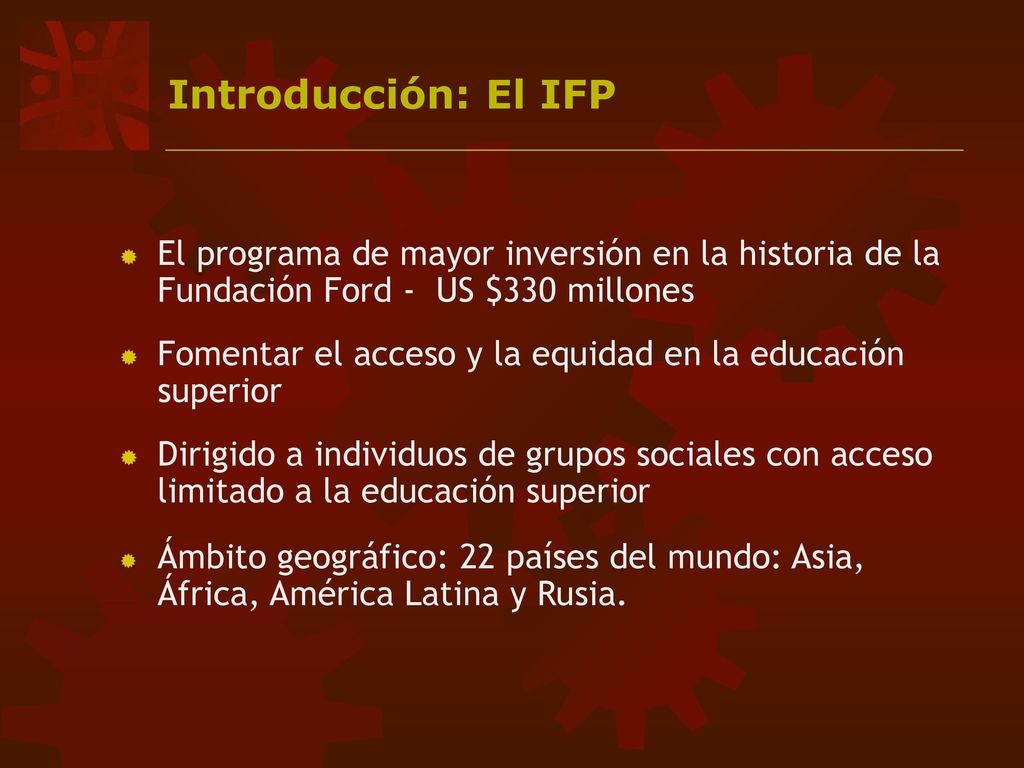 Introducción: El IFP

El programa de mayor inversión en la historia de la Fundación Ford - US \$330 millones

Fomentar el acceso y la equidad en la educación superior

Dirigido a individuos de grupos sociales con acceso limitado a la educación superior

Ámbito geográfico: 22 países del mundo: Asia, África, América Latina y Rusia.